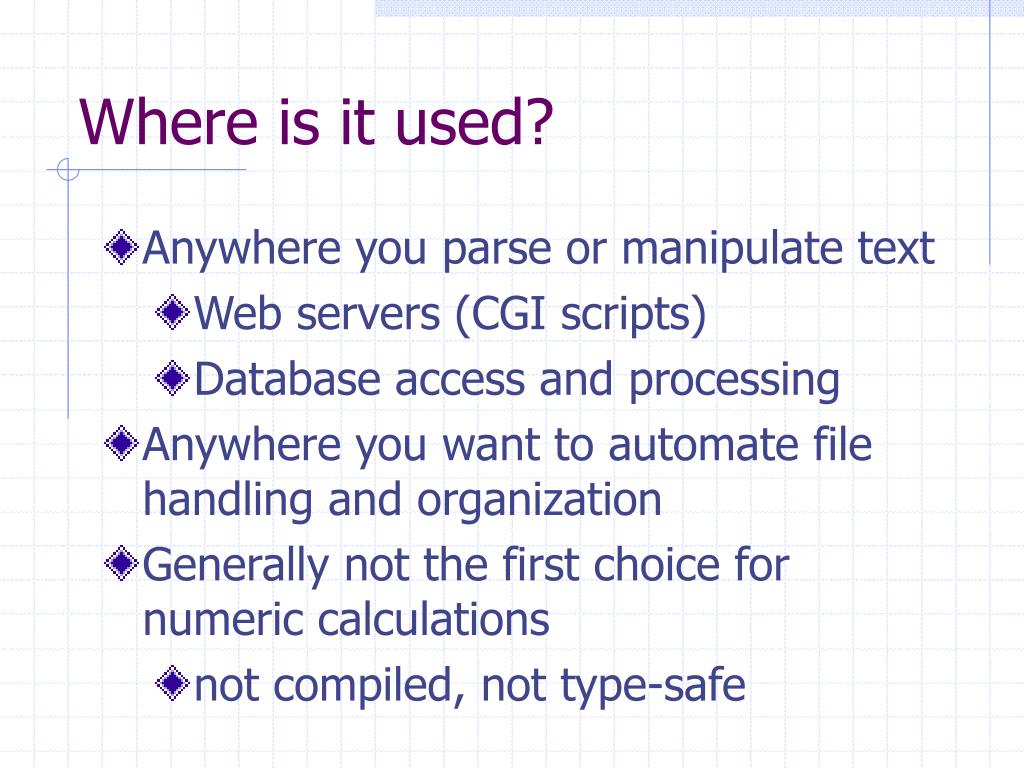 Where is it used?

Anywhere you parse or manipulate text

Web servers (CGI scripts)

Database access and processing

Anywhere you want to automate file handling and organization

Generally not the first choice for numeric calculations

not compiled, not type-safe